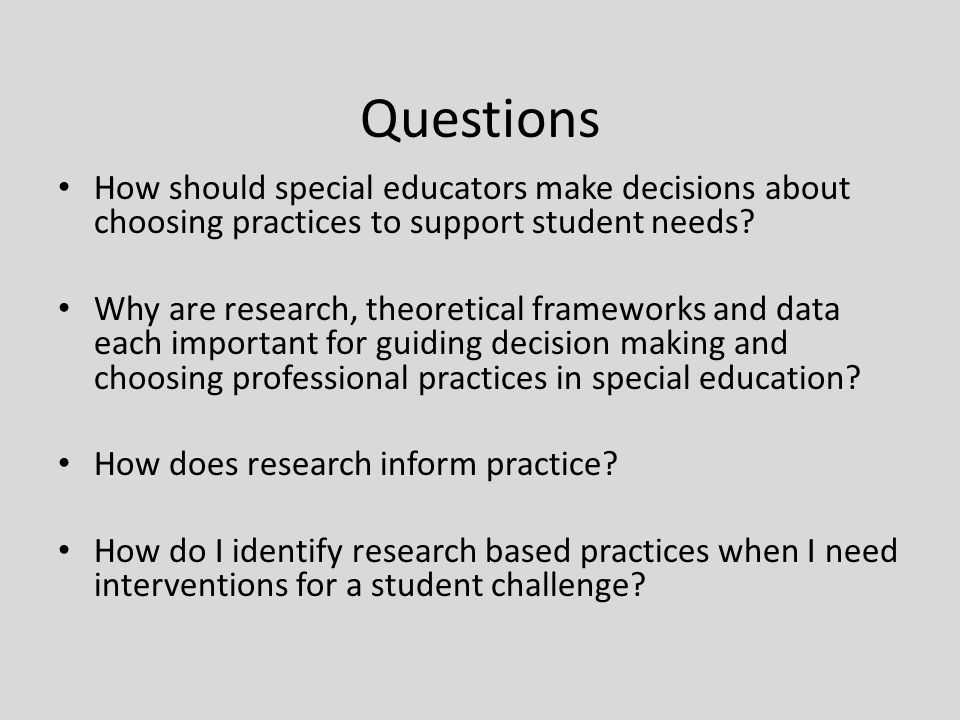 Questions

• How should special educators make decisions about choosing practices to support student needs?

• Why are research, theoretical frameworks and data each important for guiding decision making and choosing professional practices in special education?

• How does research inform practice?

• How do I identify research based practices when I need interventions for a student challenge?